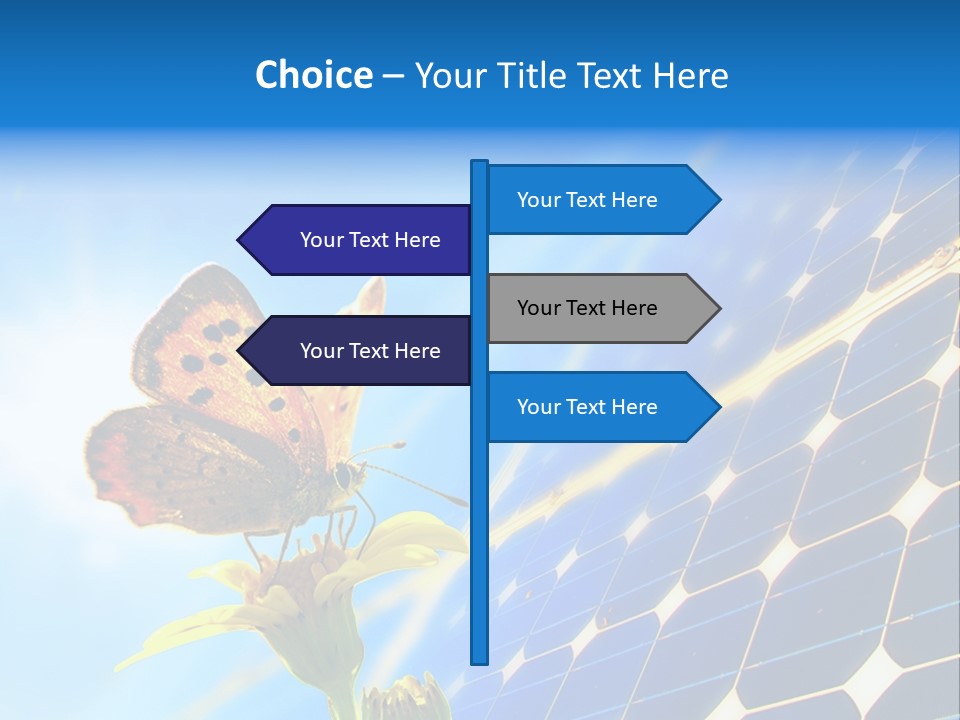 Choice – Your Title Text Here

Your Text Here

Your Text Here

Your Text Here

Your Text Here

Your Text Here